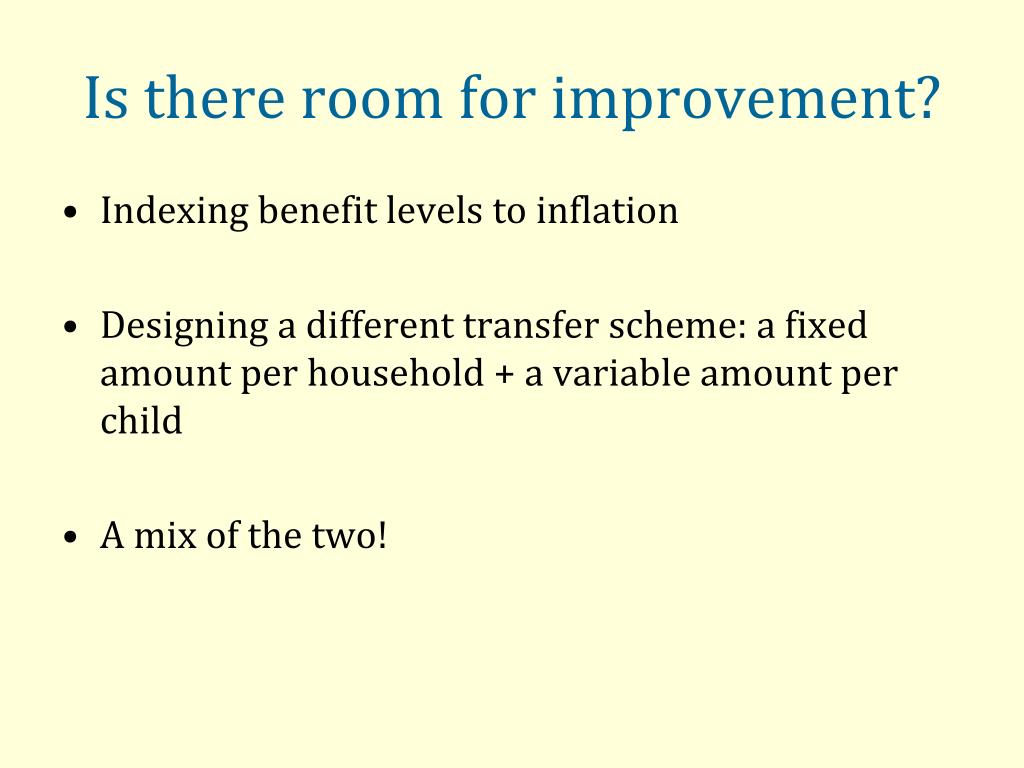 Is there room for improvement?

• Indexing benefit levels to inflation

• Designing a different transfer scheme: a fixed amount per household + a variable amount per child

• A mix of the two!